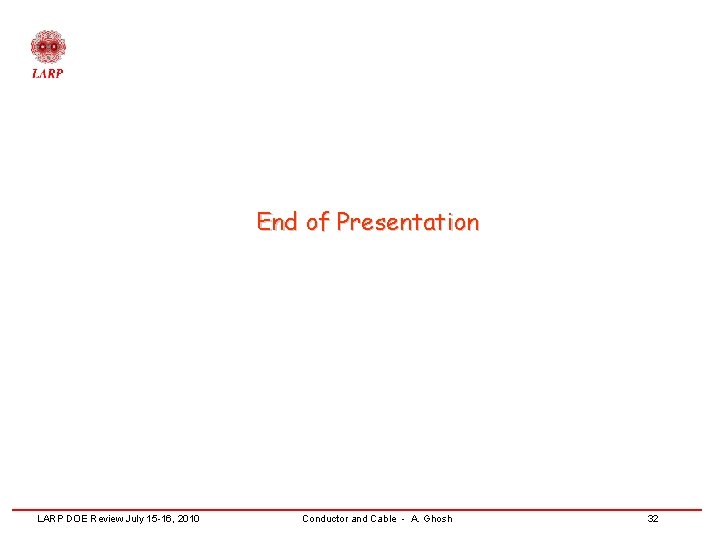 LARP

End of Presentation

LARP DOE Review July 15-16, 2010

Conductor and Cable - A. Ghosh

32